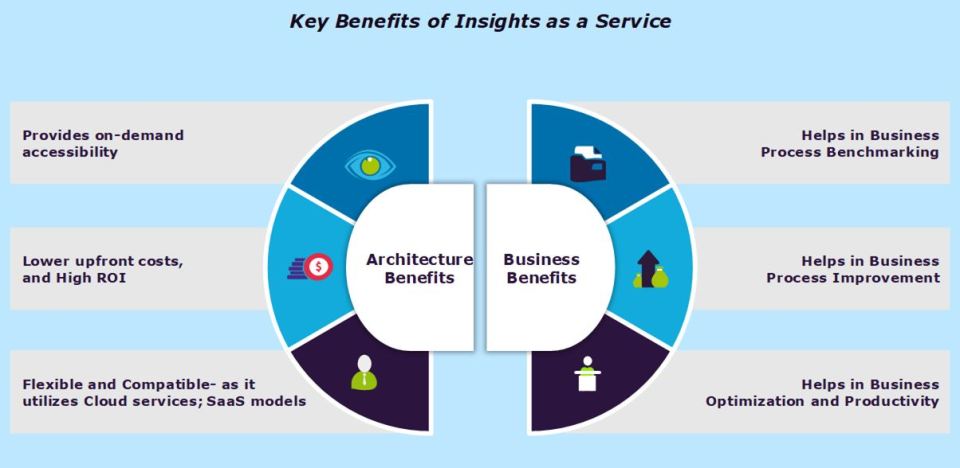 Key Benefits of Insights as a Service

Provides on-demand accessibility

Lower upfront costs, and High ROI

Flexible and Compatible- as it utilizes Cloud services; SaaS models

Architecture Benefits

Business Benefits

Helps in Business Process Benchmarking

Helps in Business Process Improvement

Helps in Business Optimization and Productivity